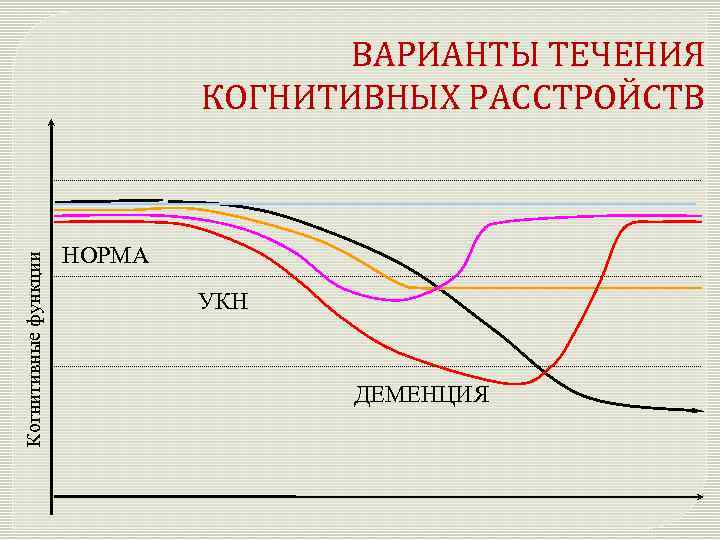 ВАРИАНТЫ ТЕЧЕНИЯ КОГНИТИВНЫХ РАССТРОЙСТВ

Когнитивные функции

НОРМА

УКН

ДЕМЕНЦИЯ